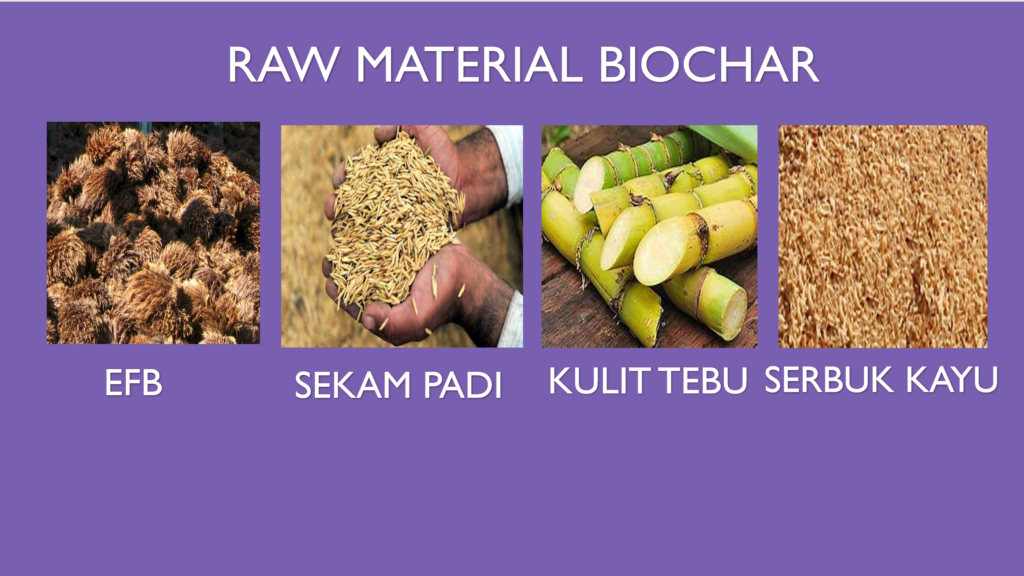 RAW MATERIAL BIOCHAR

EFB

SEKAM PADI

KULIT TEBU

SERBUK KAYU